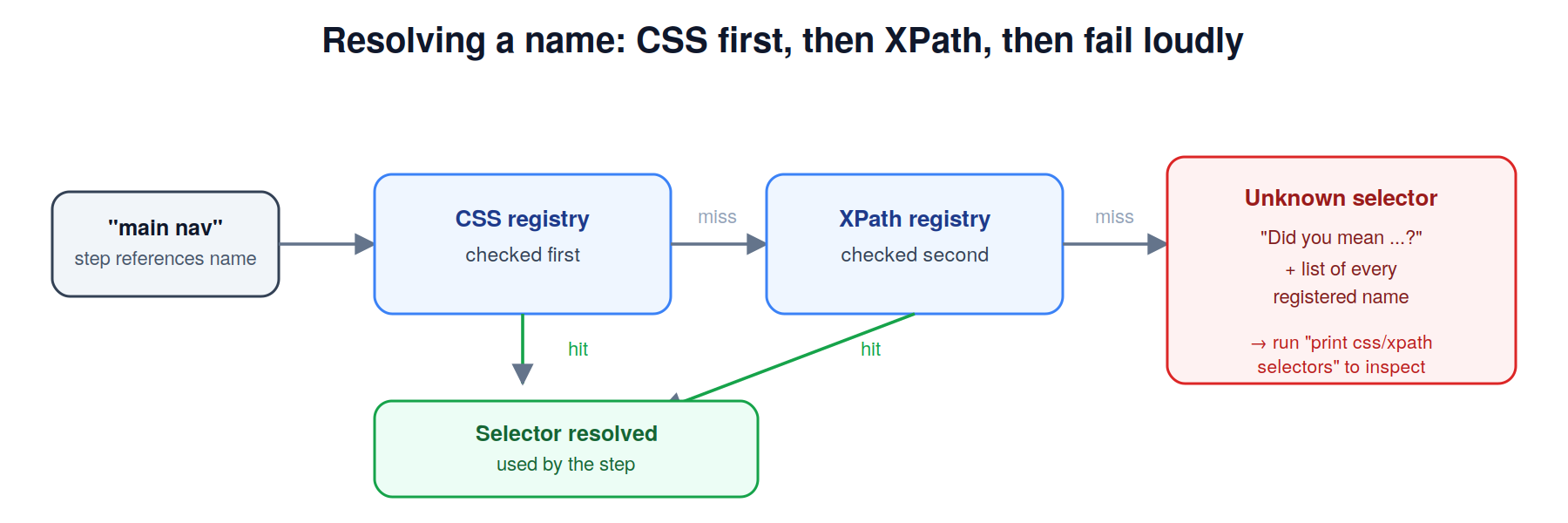 Resolving a name: CSS first, then XPath, then fail loudly

"main nav"
step references name

CSS registry
checked first

miss

XPath registry
checked second

miss

Unknown selector
"Did you mean ...?"
+ list of every registered name
→ run "print css/xpath selectors" to inspect

hit

hit

Selector resolved
used by the step